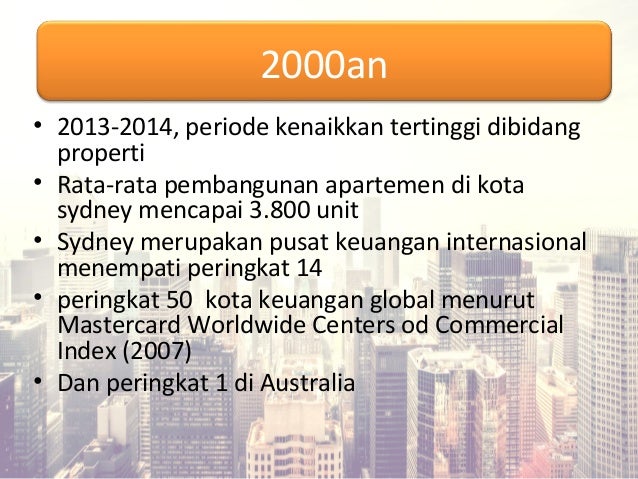 2000an

• 2013-2014, periode kenaikkan tertinggi dibidang properti
• Rata-rata pembangunan apartemen di kota sydney mencapai 3.800 unit
• Sydney merupakan pusat keuangan internasional menempati peringkat 14
• peringkat 50 kota keuangan global menurut Mastercard Worldwide Centers od Commercial Index (2007)
• Dan peringkat 1 di Australia